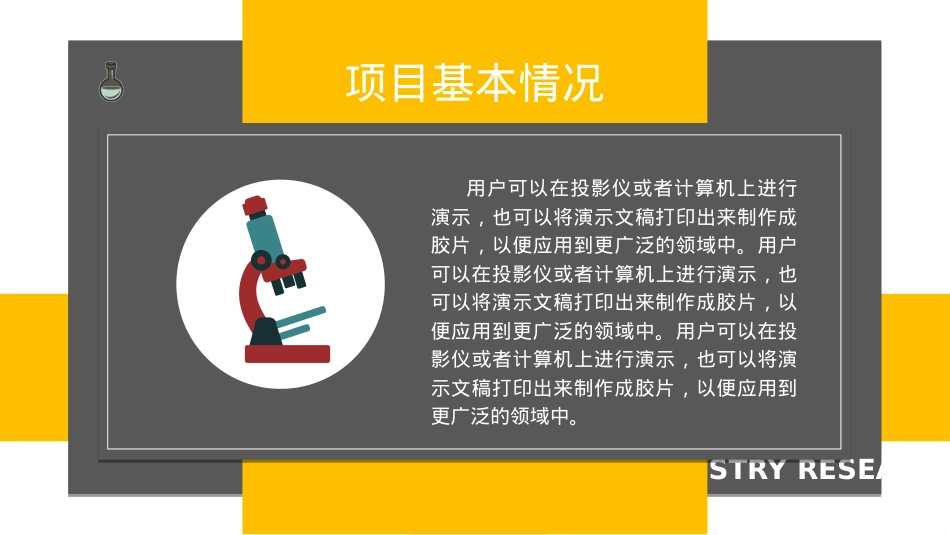 项目基本情况

用户可以在投影仪或者计算机上进行演示，也可以将演示文稿打印出来制作成胶片，以便应用到更广泛的领域中。用户可以在投影仪或者计算机上进行演示，也可以将演示文稿打印出来制作成胶片，以便应用到更广泛的领域中。用户可以在投影仪或者计算机上进行演示，也可以将演示文稿打印出来制作成胶片，以便应用到更广泛的领域中。

STRY RESEA